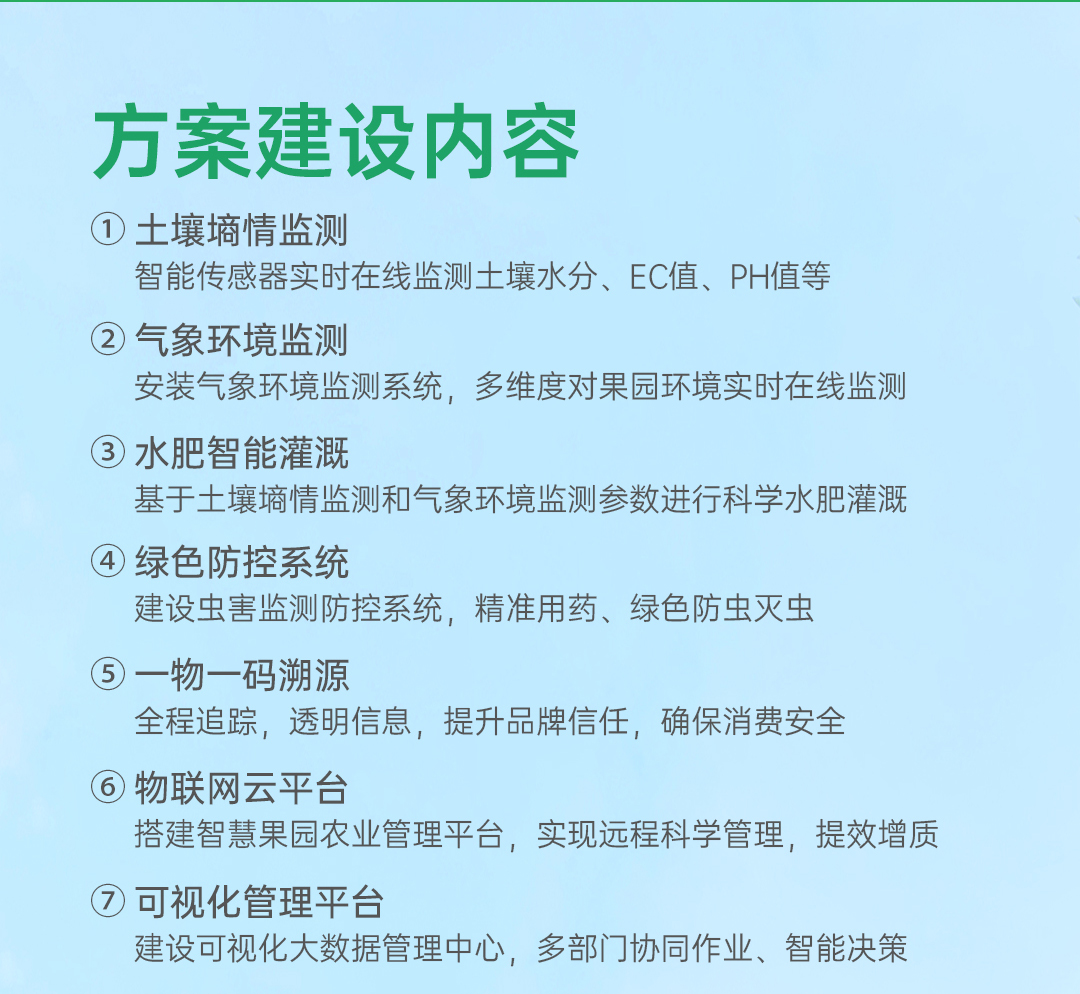 方案建设内容

① 土壤墒情监测
智能传感器实时在线监测土壤水分、EC值、PH值等

② 气象环境监测
安装气象环境监测系统，多维度对果园环境实时在线监测

③ 水肥智能灌溉
基于土壤墒情监测和气象环境监测参数进行科学水肥灌溉

④ 绿色防控系统
建设虫害监测防控系统，精准用药、绿色防虫灭虫

⑤ 一物一码溯源
全程追踪，透明信息，提升品牌信任，确保消费安全

⑥ 物联网云平台
搭建智慧果园农业管理平台，实现远程科学管理，提效增质

⑦ 可视化管理平台
建设可视化大数据管理中心，多部门协同作业、智能决策